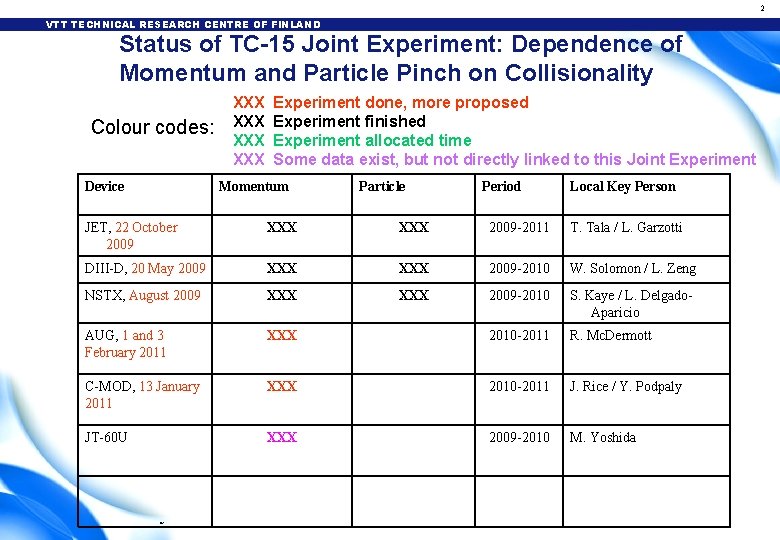 2

VTT TECHNICAL RESEARCH CENTRE OF FINLAND

Status of TC-15 Joint Experiment: Dependence of Momentum and Particle Pinch on Collisionality

Colour codes:
XXX Experiment done, more proposed
XXX Experiment finished
XXX Experiment allocated time
XXX Some data exist, but not directly linked to this Joint Experiment

| Device | Momentum | Particle | Period | Local Key Person |
|---|---|---|---|---|
| JET, 22 October 2009 | XXX | XXX | 2009-2011 | T. Tala / L. Garzotti |
| DIII-D, 20 May 2009 | XXX | XXX | 2009-2010 | W. Solomon / L. Zeng |
| NSTX, August 2009 | XXX | XXX | 2009-2010 | S. Kaye / L. Delgado-Aparicio |
| AUG, 1 and 3 February 2011 | XXX | | 2010-2011 | R. McDermott |
| C-MOD, 13 January 2011 | XXX | | 2010-2011 | J. Rice / Y. Podpaly |
| JT-60U | XXX | | 2009-2010 | M. Yoshida |
| | | | | |